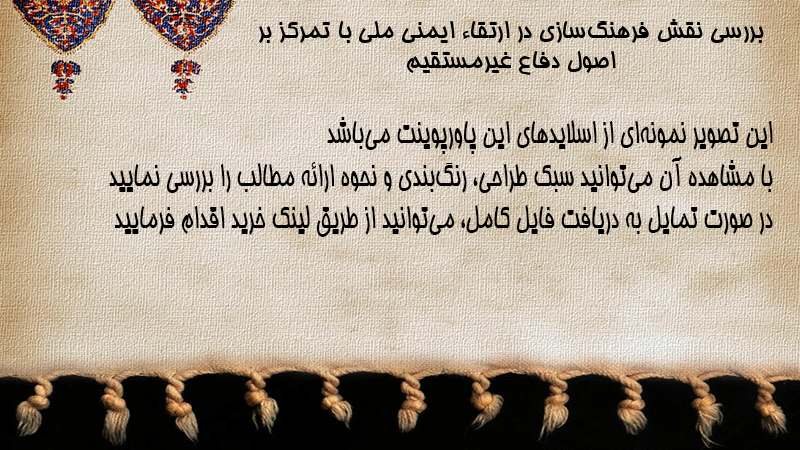 بررسی نقش فرهنگ‌سازی در ارتقاء ایمنی ملی با تمرکز بر اصول دفاع غیرمستقیم

این تصویر نمونه‌ای از اسلایدهای این پاورپوینت می‌باشد
با مشاهده آن می‌توانید سبک طراحی، رنگ‌بندی و نحوه ارائه مطالب را بررسی نمایید
در صورت تمایل به دریافت فایل کامل، می‌توانید از طریق لینک خرید اقدام فرمایید